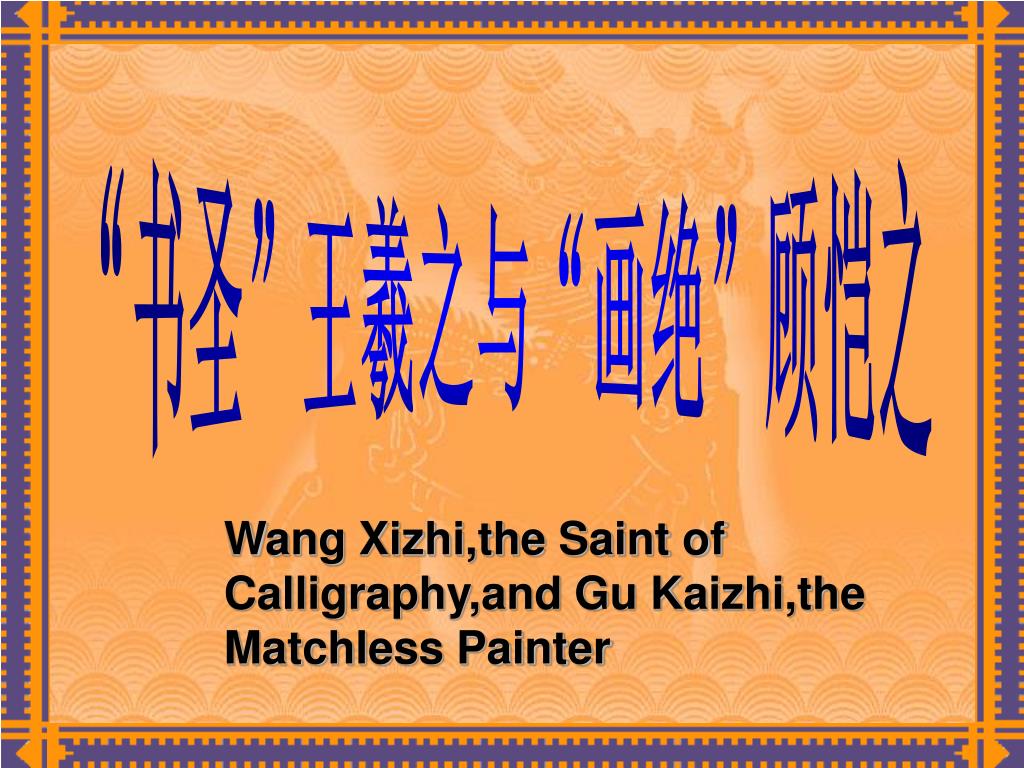 “书圣”王羲之与“画绝”顾恺之

Wang Xizhi,the Saint of Calligraphy,and Gu Kaizhi,the Matchless Painter